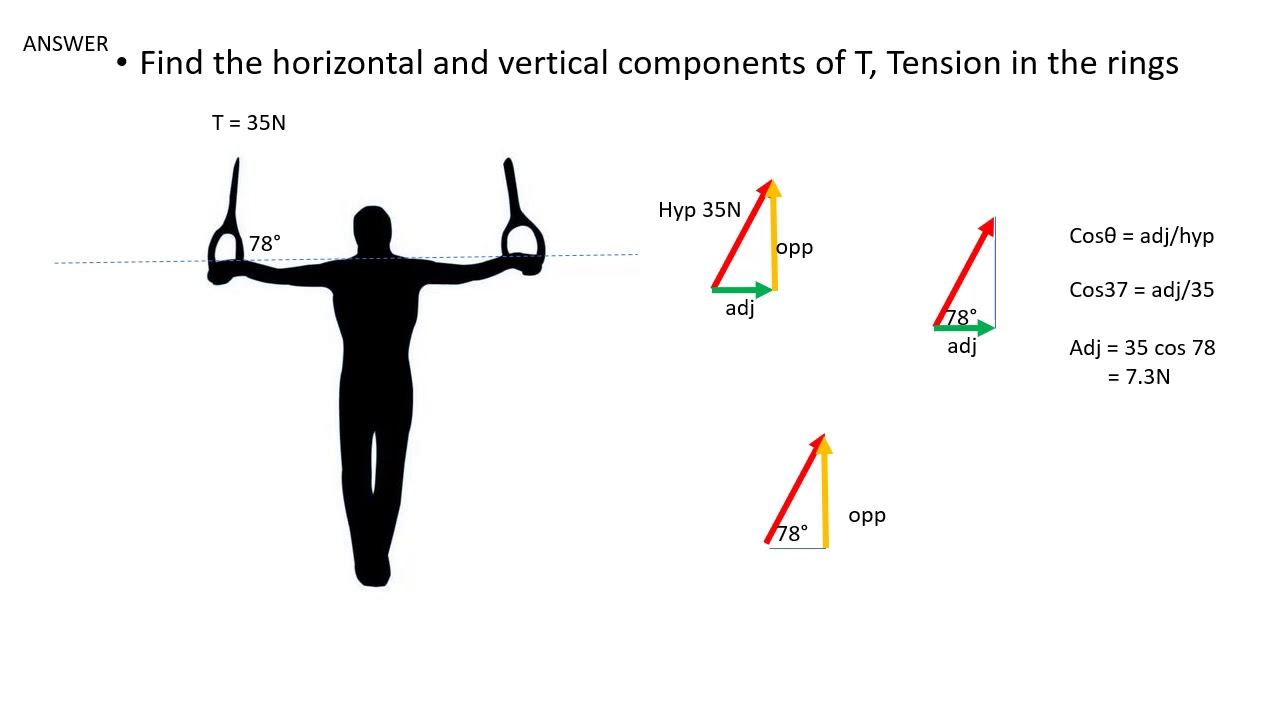 ANSWER

• Find the horizontal and vertical components of T, Tension in the rings

T = 35N

78°

Hyp 35N

opp

adj

78°

adj

Cosθ = adj/hyp

Cos37 = adj/35

Adj = 35 cos 78
= 7.3N

78°

opp